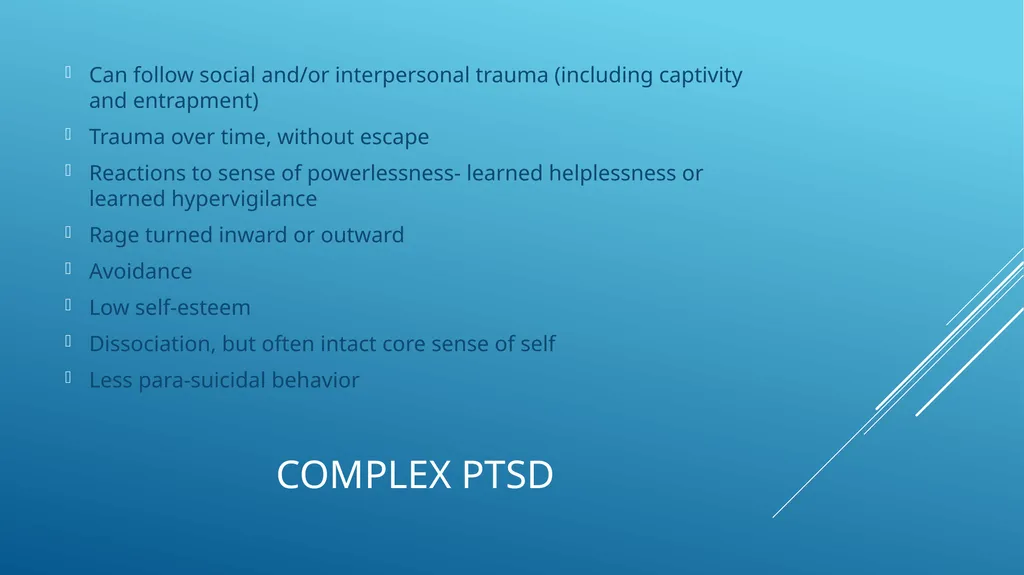 Can follow social and/or interpersonal trauma (including captivity and entrapment)

Trauma over time, without escape

Reactions to sense of powerlessness- learned helplessness or learned hypervigilance

Rage turned inward or outward

Avoidance

Low self-esteem

Dissociation, but often intact core sense of self

Less para-suicidal behavior

COMPLEX PTSD